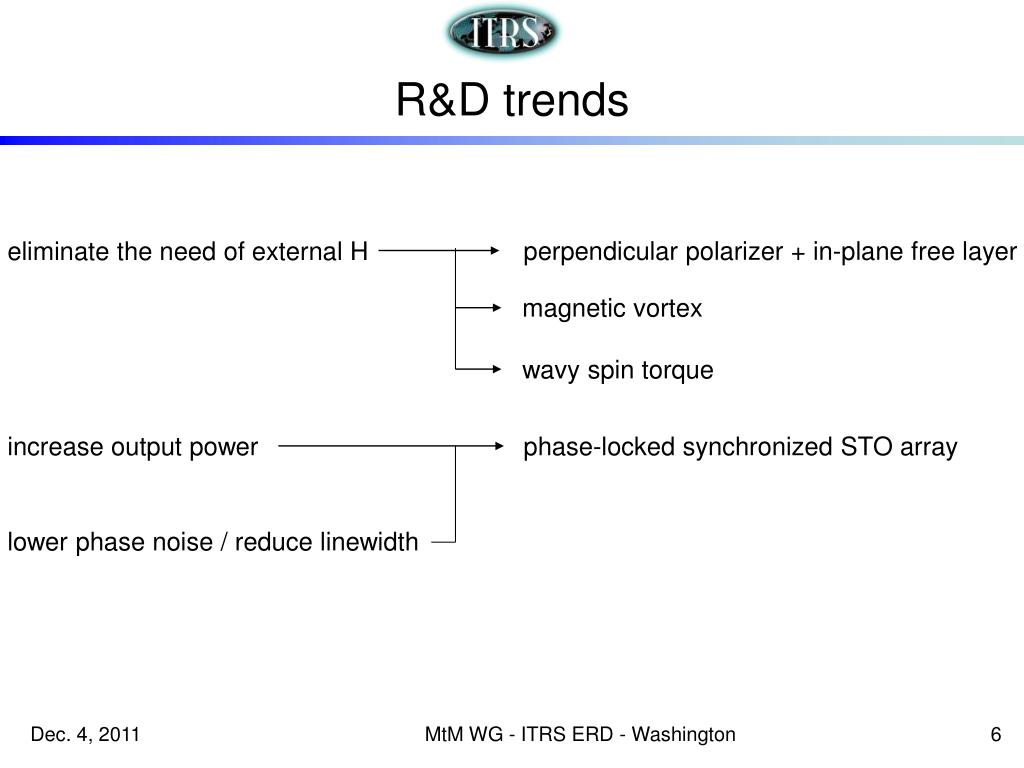 ITRS

R&D trends

eliminate the need of external H

perpendicular polarizer + in-plane free layer

magnetic vortex

wavy spin torque

increase output power

phase-locked synchronized STO array

lower phase noise / reduce linewidth

Dec. 4, 2011

MtM WG - ITRS ERD - Washington

6